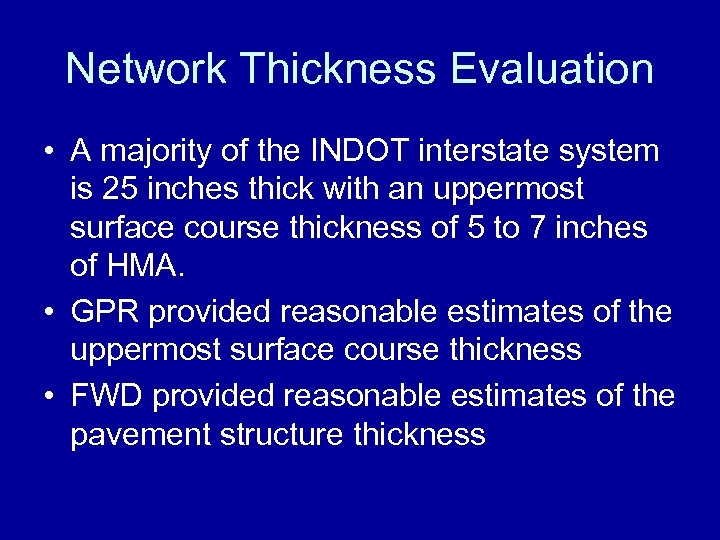 Network Thickness Evaluation

• A majority of the INDOT interstate system is 25 inches thick with an uppermost surface course thickness of 5 to 7 inches of HMA.

• GPR provided reasonable estimates of the uppermost surface course thickness

• FWD provided reasonable estimates of the pavement structure thickness